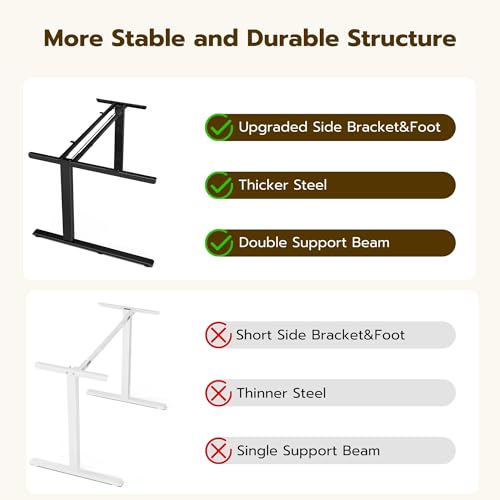 More Stable and Durable Structure

Upgraded Side Bracket&Foot

Thicker Steel

Double Support Beam

Short Side Bracket&Foot

Thinner Steel

Single Support Beam